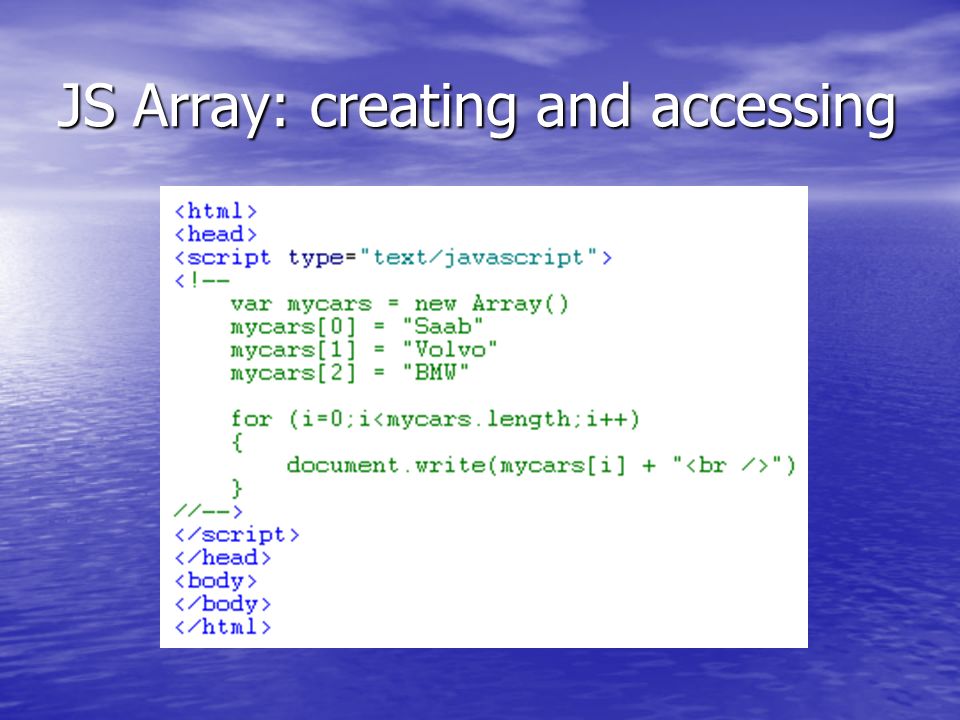 JS Array: creating and accessing

<html>
<head>
<script type="text/javascript">
<!--
    var mycars = new Array()
    mycars[0] = "Saab"
    mycars[1] = "Volvo"
    mycars[2] = "BMW"

    for (i=0;i<mycars.length;i++)
    {
        document.write(mycars[i] + "<br />")
    }
//-->
</script>
</head>
<body>
</body>
</html>